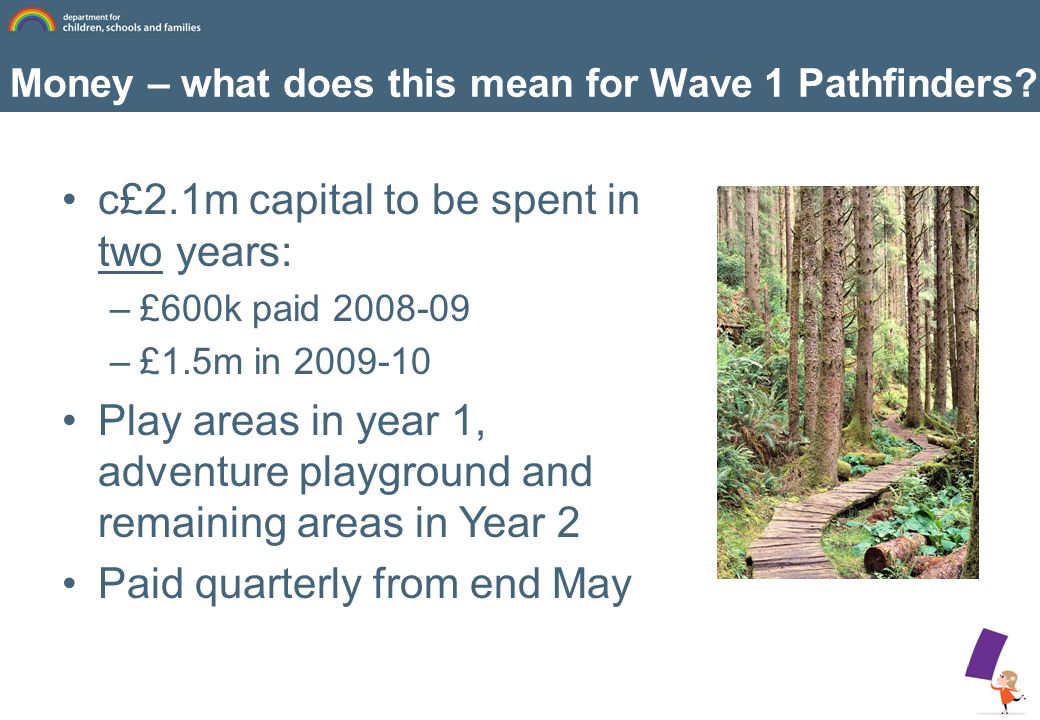 department for
children, schools and families

Money – what does this mean for Wave 1 Pathfinders?

• c£2.1m capital to be spent in two years:
– £600k paid 2008-09
– £1.5m in 2009-10
• Play areas in year 1, adventure playground and remaining areas in Year 2
• Paid quarterly from end May